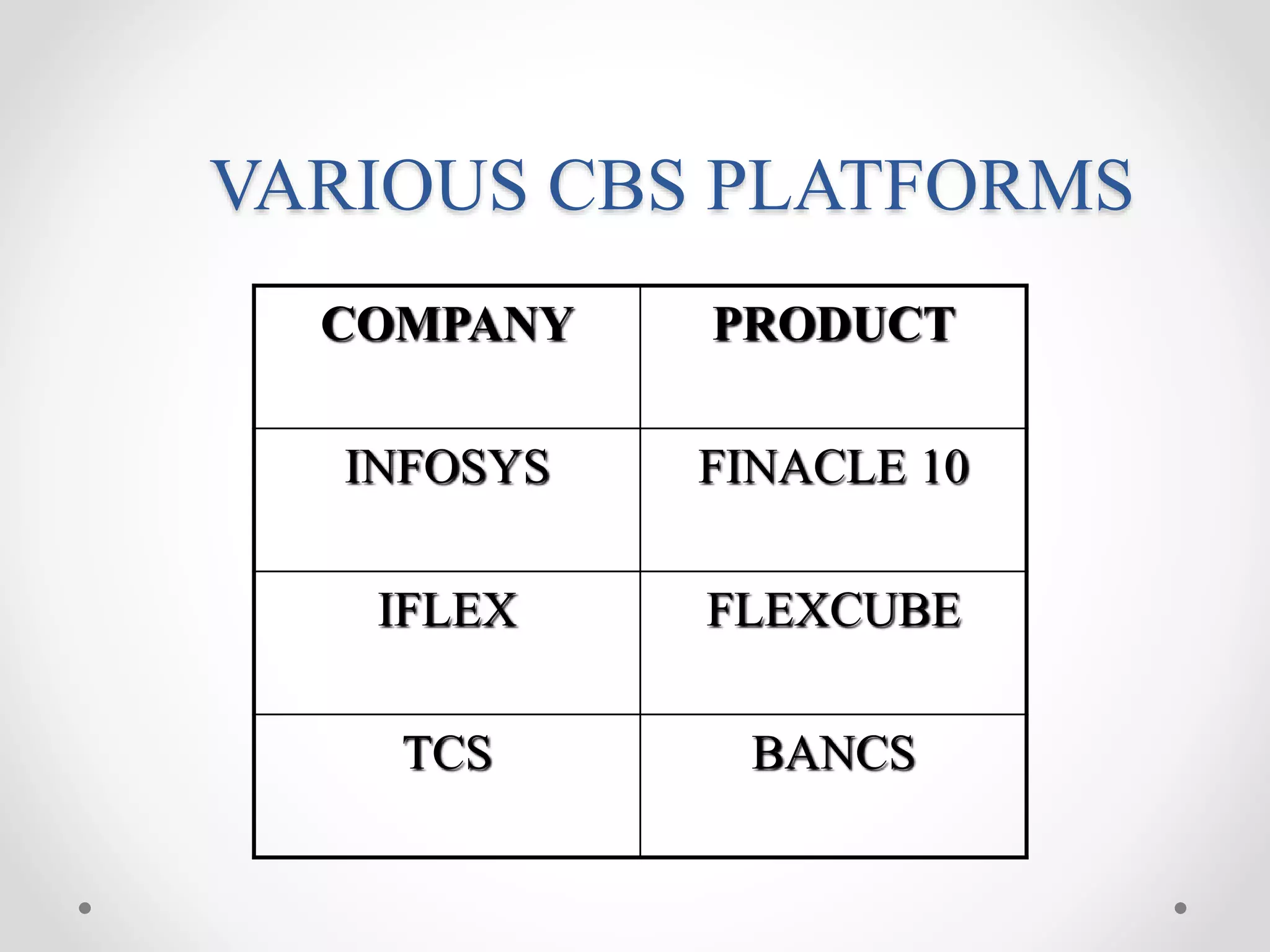 VARIOUS CBS PLATFORMS

| COMPANY | PRODUCT |
|---|---|
| INFOSYS | FINACLE 10 |
| IFLEX | FLEXCUBE |
| TCS | BANCS |